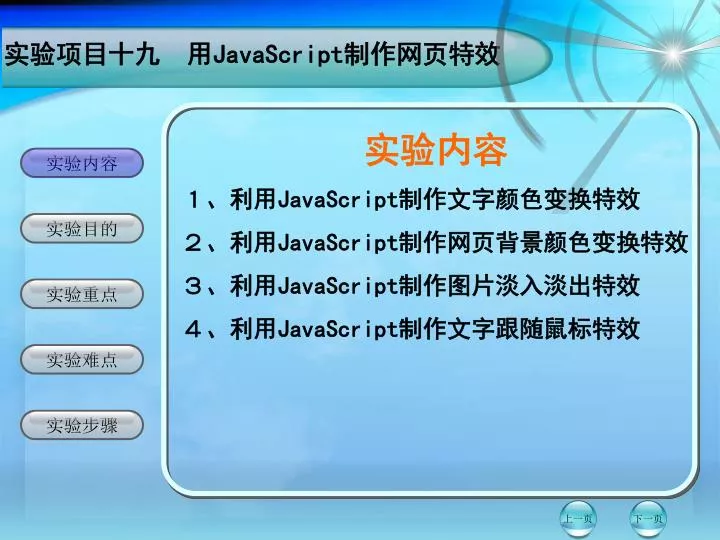 实验项目十九　用JavaScript制作网页特效

实验内容

实验目的

实验重点

实验难点

实验步骤

实验内容

１、利用JavaScript制作文字颜色变换特效

２、利用JavaScript制作网页背景颜色变换特效

３、利用JavaScript制作图片淡入淡出特效

４、利用JavaScript制作文字跟随鼠标特效

上一页

下一页